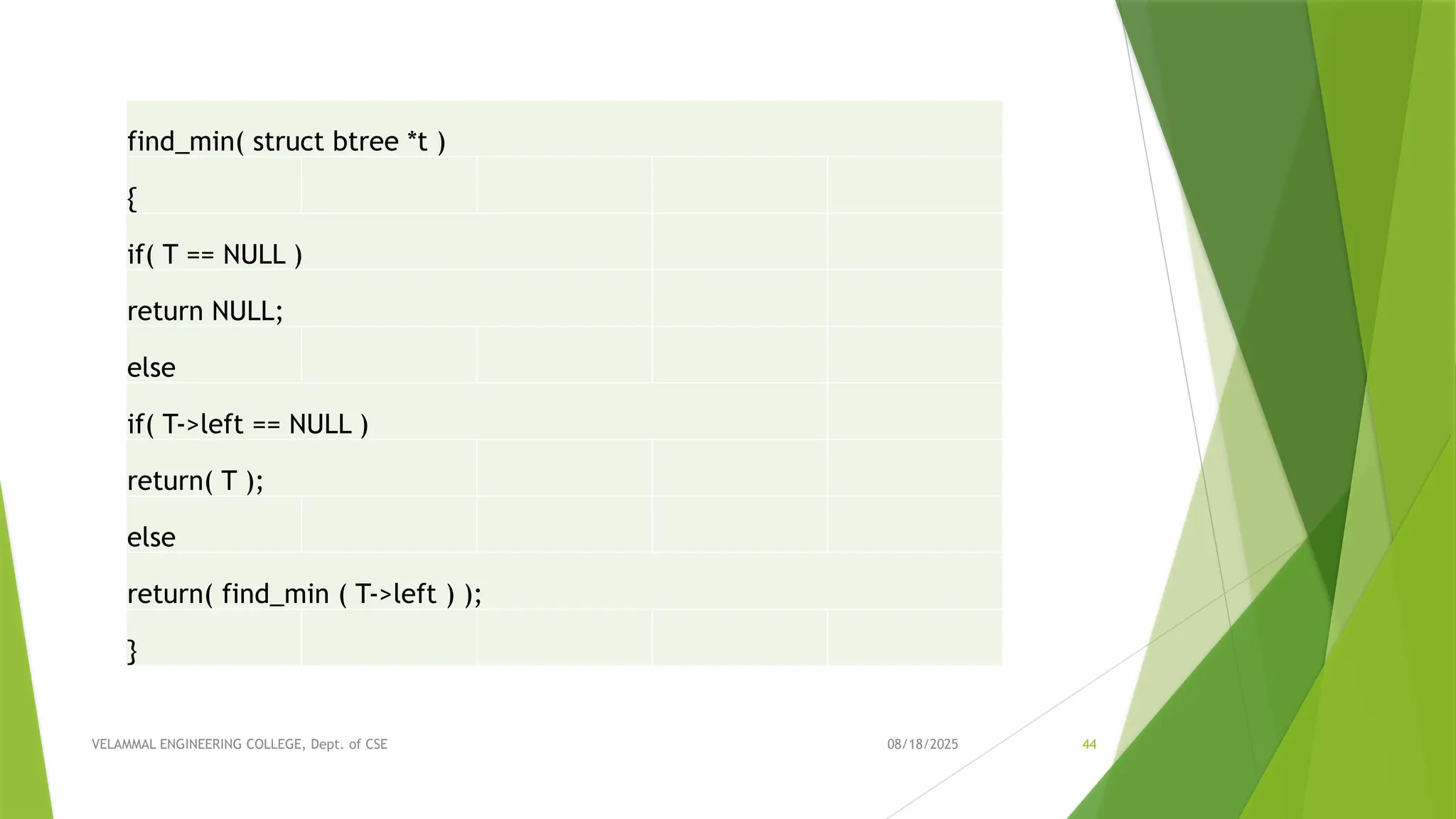 find_min( struct btree *t )

{

if( T == NULL )

return NULL;

else

if( T->left == NULL )

return( T );

else

return( find_min ( T->left ) );

}

VELAMMAL ENGINEERING COLLEGE, Dept. of CSE

08/18/2025

44